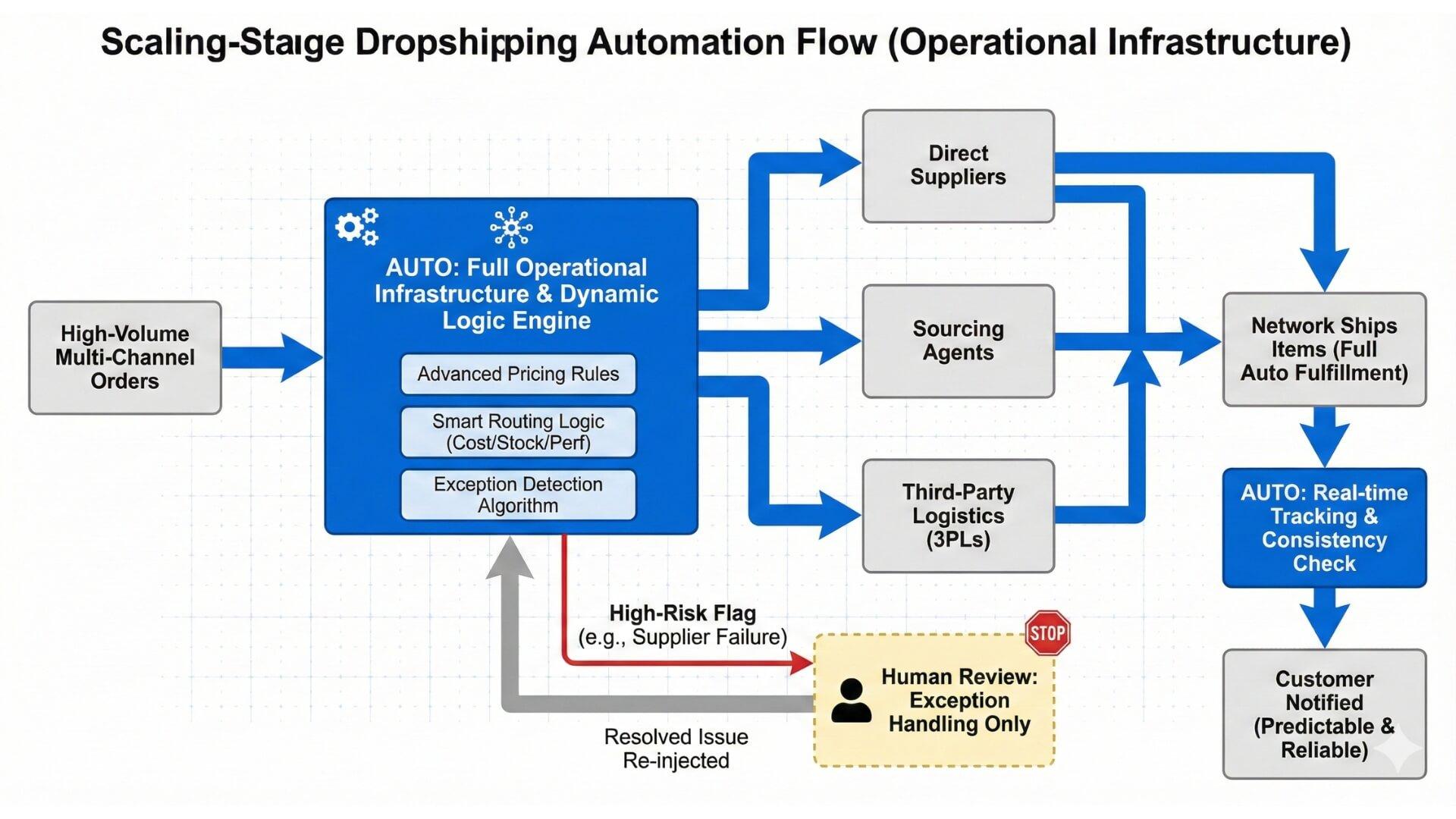 Scaling-Staıge Dropshipping Automation Flow (Operational Infrastructure)

High-Volume Multi-Channel Orders

AUTO: Full Operational Infrastructure & Dynamic Logic Engine

Advanced Pricing Rules

Smart Routing Logic (Cost/Stock/Perf)

Exception Detection Algorithm

Direct Suppliers

Sourcing Agents

Third-Party Logistics (3PLs)

Network Ships Items (Full Auto Fulfillment)

AUTO: Real-time Tracking & Consistency Check

Customer Notified (Predictable & Reliable)

High-Risk Flag (e.g., Supplier Failure)

STOP

Human Review: Exception Handling Only

Resolved Issue Re-injected